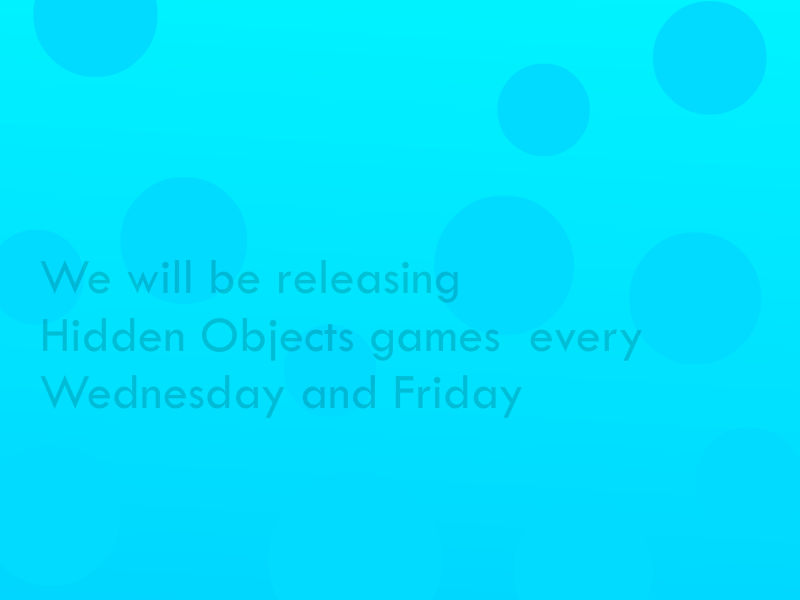 We will be releasing Hidden Objects games  every Wednesday and Friday